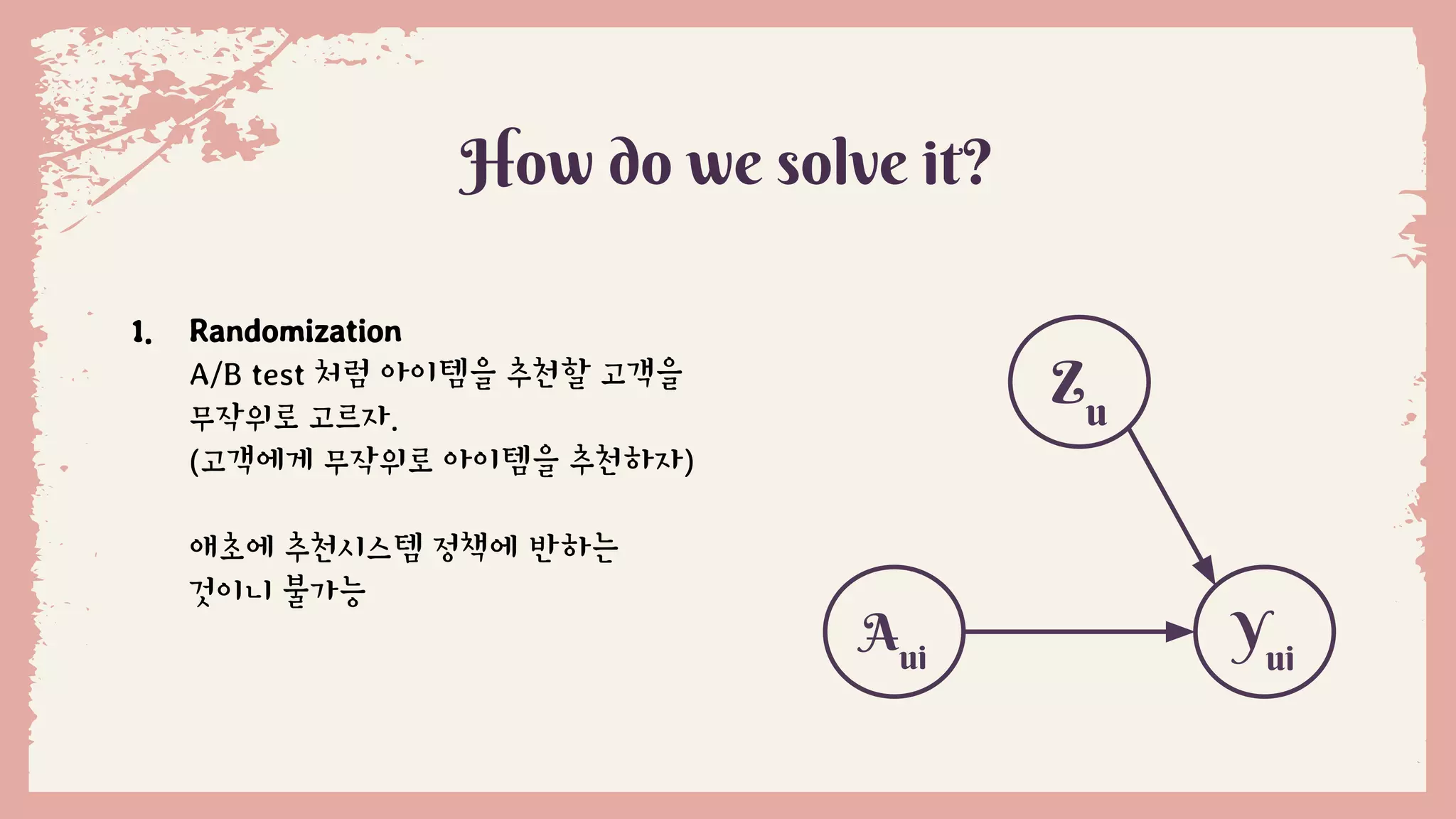 How do we solve it?

1. Randomization
A/B test 처럼 아이템을 추천할 고객을 무작위로 고르자.
(고객에게 무작위로 아이템을 추천하자)

애초에 추천시스템 정책에 반하는 것이니 불가능

$Z_u$

$A_{ui}$

$Y_{ui}$